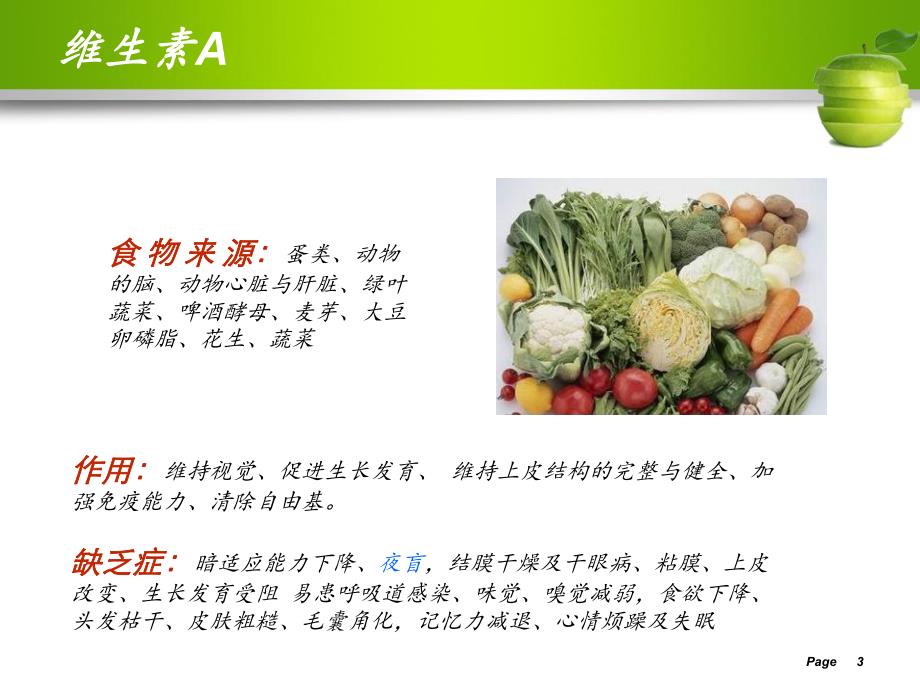 维生素A

食物来源：蛋类、动物的脑、动物心脏与肝脏、绿叶蔬菜、啤酒酵母、麦芽、大豆卵磷脂、花生、蔬菜

作用：维持视觉、促进生长发育、 维持上皮结构的完整与健全、加强免疫能力、清除自由基。

缺乏症：暗适应能力下降、夜盲，结膜干燥及干眼病、粘膜、上皮改变、生长发育受阻 易患呼吸道感染、味觉、嗅觉减弱，食欲下降、头发枯干、皮肤粗糙、毛囊角化，记忆力减退、心情烦躁及失眠

Page 3